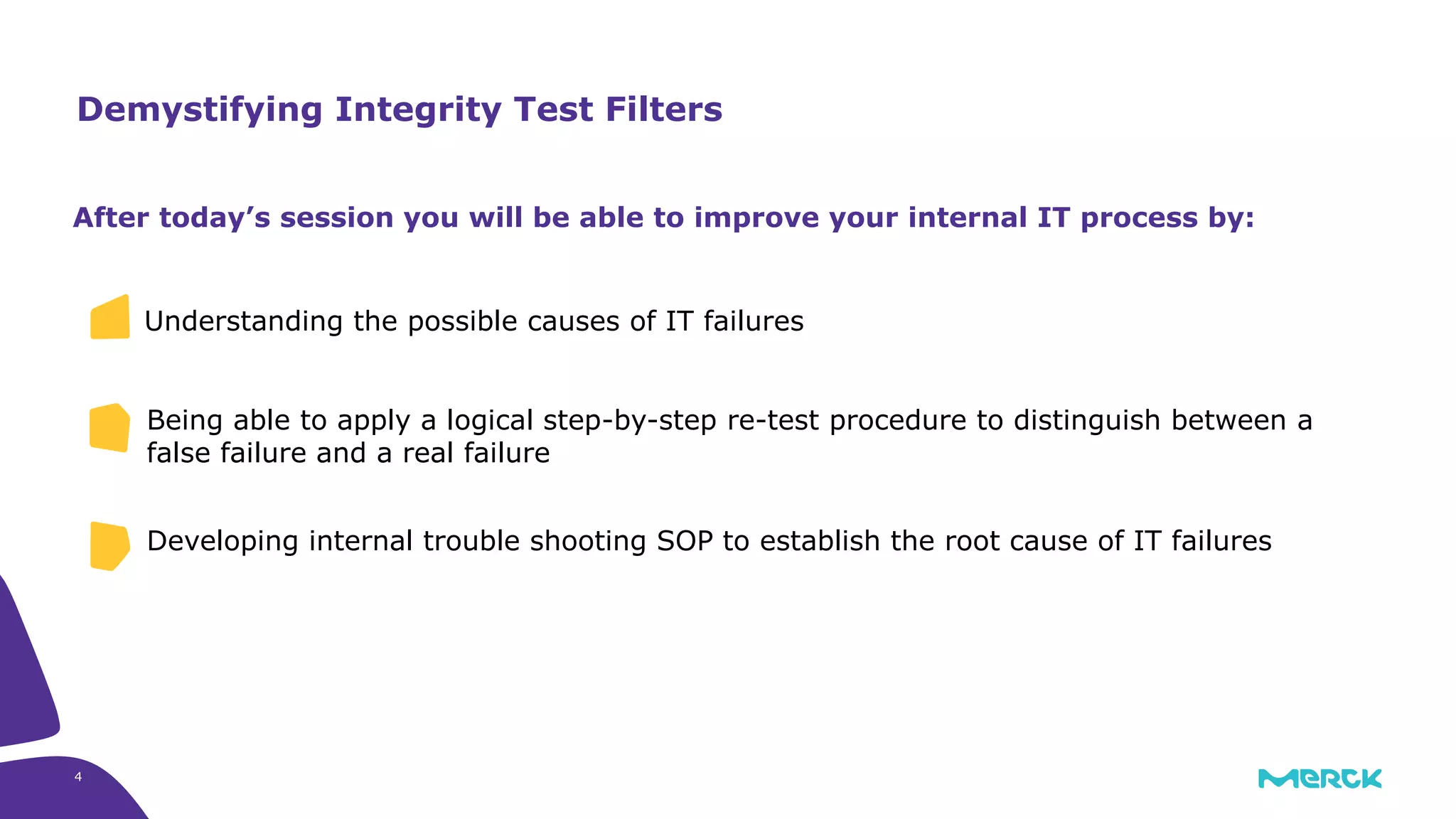 Demystifying Integrity Test Filters

After today's session you will be able to improve your internal IT process by:

Understanding the possible causes of IT failures

Being able to apply a logical step-by-step re-test procedure to distinguish between a false failure and a real failure

Developing internal trouble shooting SOP to establish the root cause of IT failures

4

MERCK